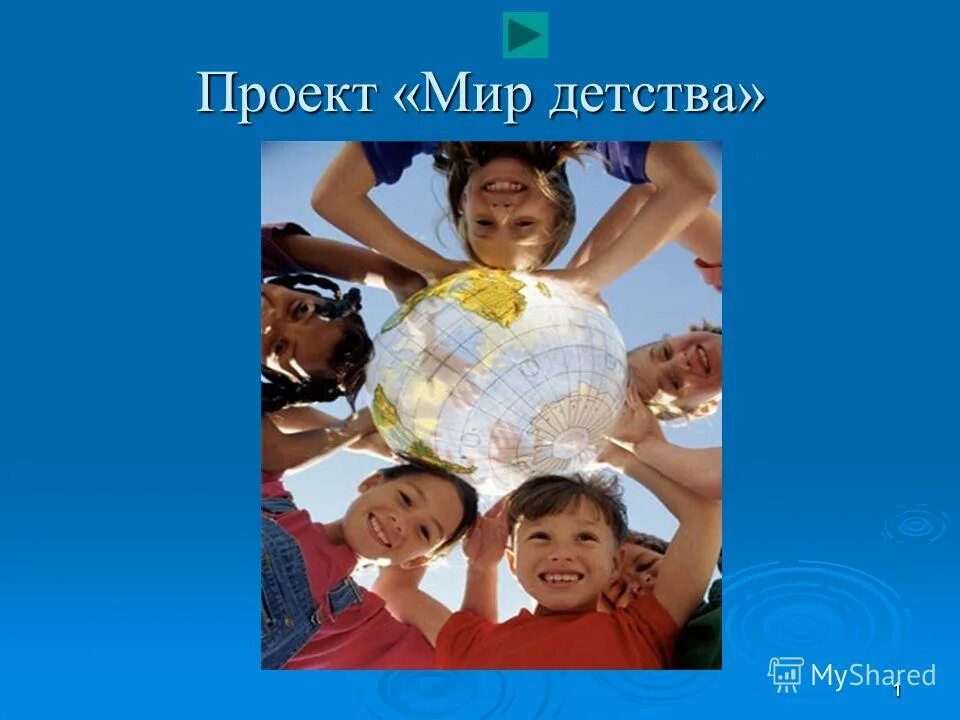 Проект «Мир детства»

MyShared

1